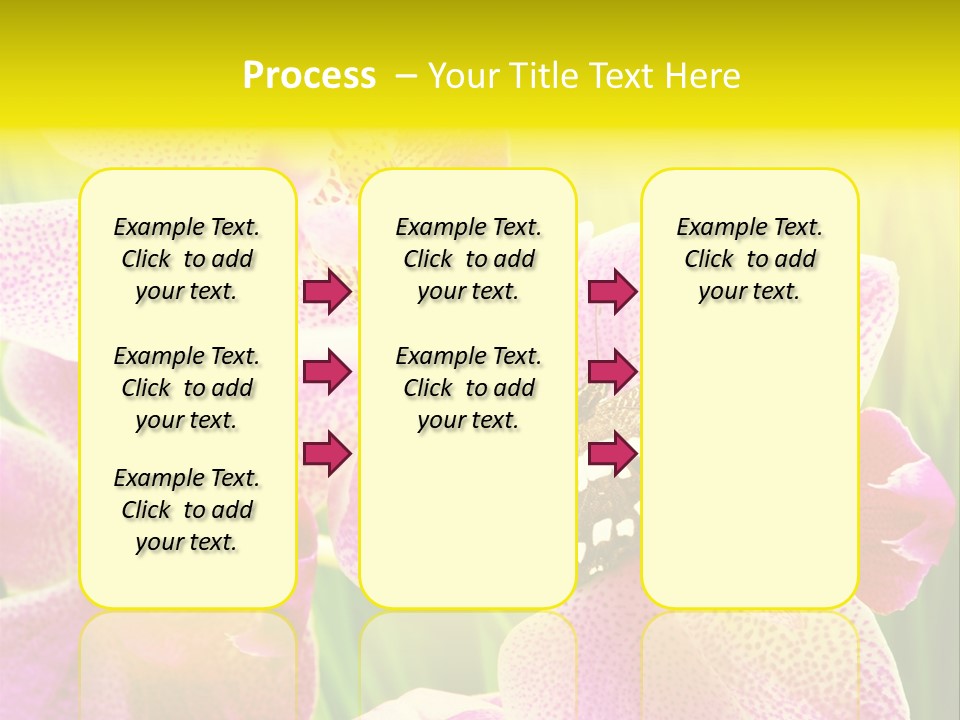 Process – Your Title Text Here

Example Text. Click to add your text.

Example Text. Click to add your text.

Example Text. Click to add your text.

Example Text. Click to add your text.

Example Text. Click to add your text.

Example Text. Click to add your text.